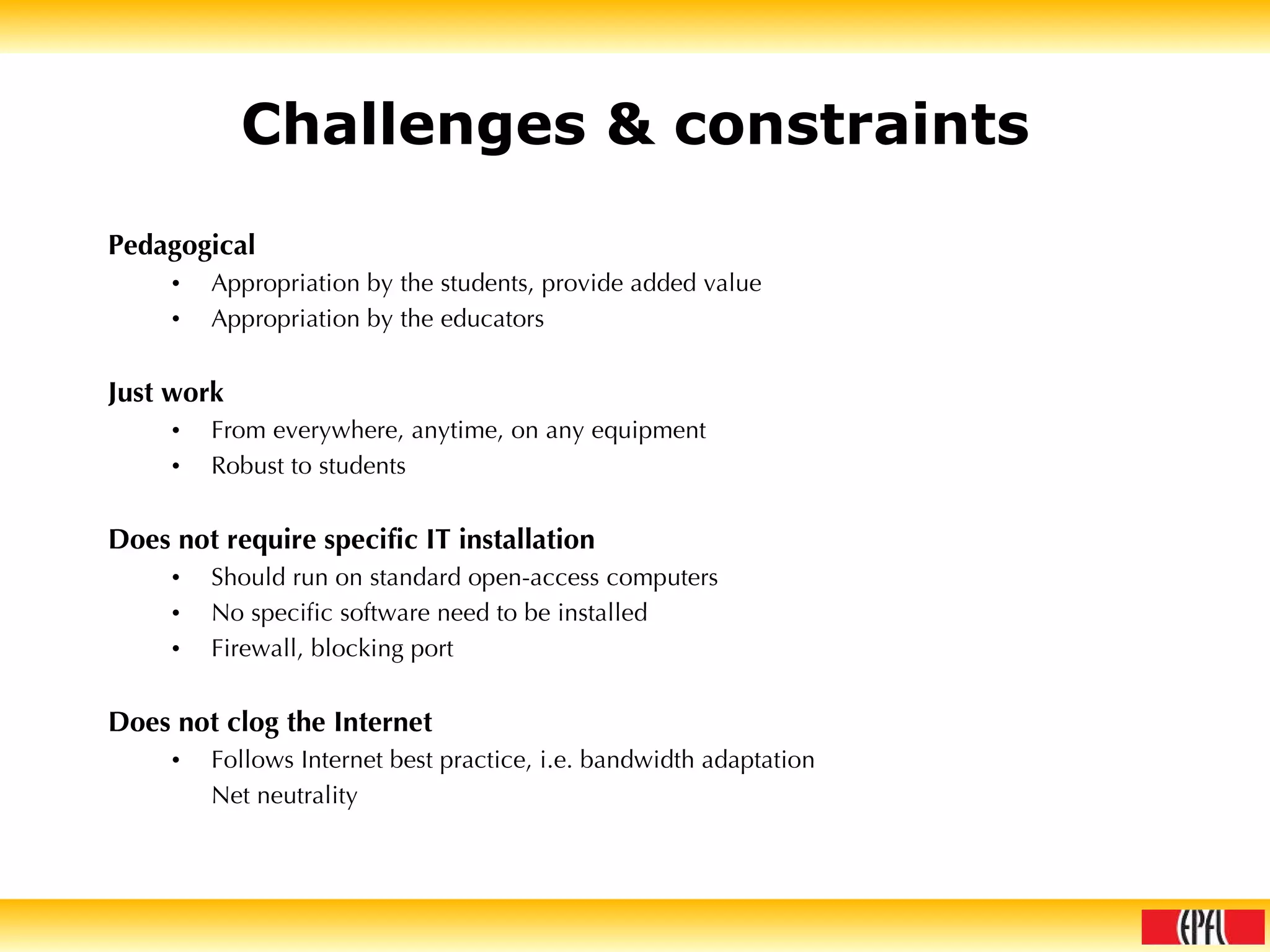 Challenges & constraints

Pedagogical
• Appropriation by the students, provide added value
• Appropriation by the educators

Just work
• From everywhere, anytime, on any equipment
• Robust to students

Does not require specific IT installation
• Should run on standard open-access computers
• No specific software need to be installed
• Firewall, blocking port

Does not clog the Internet
• Follows Internet best practice, i.e. bandwidth adaptation
Net neutrality

EPFL